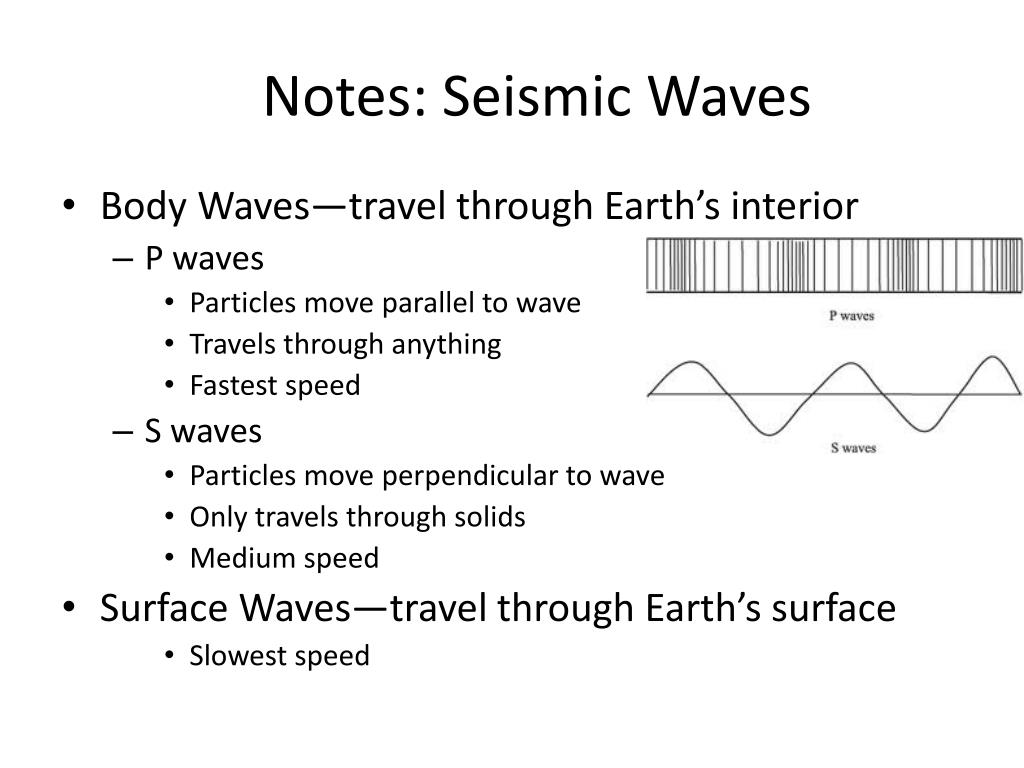 Notes: Seismic Waves

• Body Waves—travel through Earth's interior
– P waves
• Particles move parallel to wave
• Travels through anything
• Fastest speed
– S waves
• Particles move perpendicular to wave
• Only travels through solids
• Medium speed
• Surface Waves—travel through Earth's surface
• Slowest speed

P waves

S waves